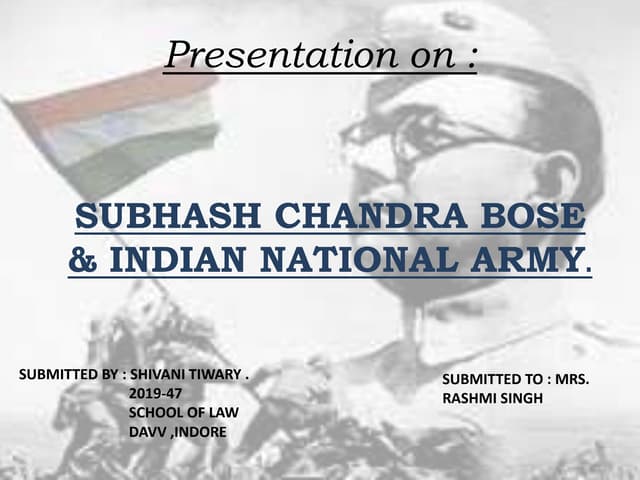 Presentation on :

SUBHASH CHANDRA BOSE & INDIAN NATIONAL ARMY.

SUBMITTED BY : SHIVANI TIWARY .
2019-47
SCHOOL OF LAW
DAVV ,INDORE

SUBMITTED TO : MRS. RASHMI SINGH